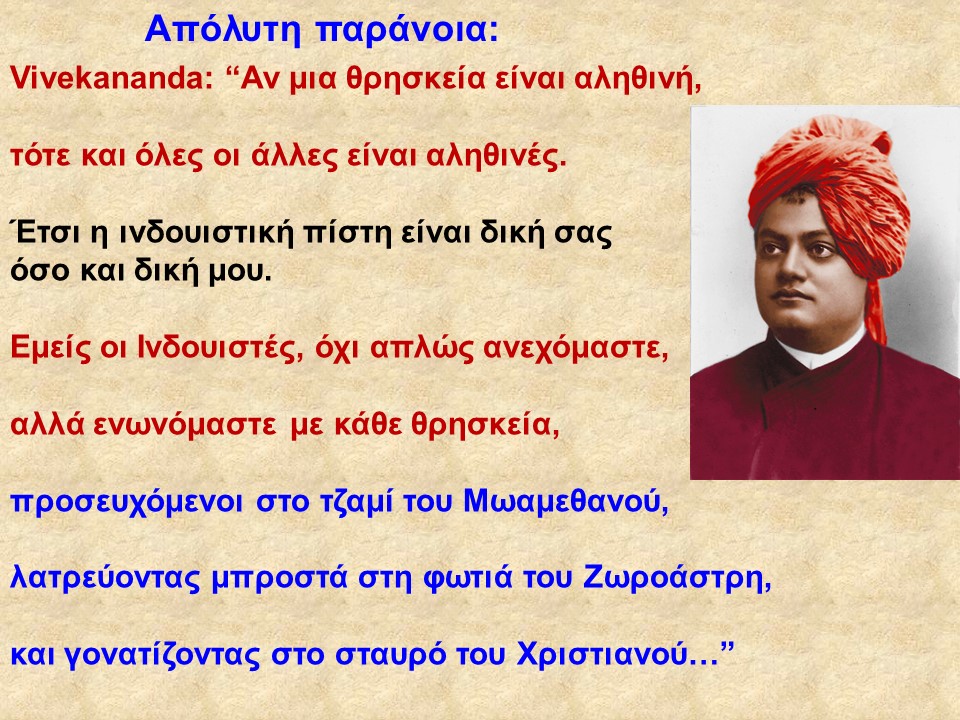 Απόλυτη παράνοια:

Vivekananda: “Αν μια θρησκεία είναι αληθινή,

τότε και όλες οι άλλες είναι αληθινές.

Έτσι η ινδουιστική πίστη είναι δική σας όσο και δική μου.

Εμείς οι Ινδουιστές, όχι απλώς ανεχόμαστε,

αλλά ενωνόμαστε με κάθε θρησκεία,

προσευχόμενοι στο τζαμί του Μωαμεθανού,

λατρεύοντας μπροστά στη φωτιά του Ζωροάστρη,

και γονατίζοντας στο σταυρό του Χριστιανού…”